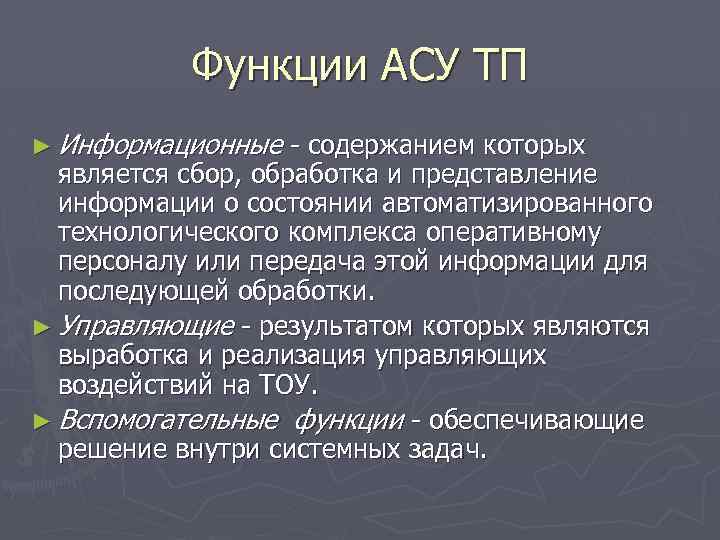 Функции АСУ ТП

► Информационные - содержанием которых является сбор, обработка и представление информации о состоянии автоматизированного технологического комплекса оперативному персоналу или передача этой информации для последующей обработки.

► Управляющие - результатом которых являются выработка и реализация управляющих воздействий на ТОУ.

► Вспомогательные функции - обеспечивающие решение внутри системных задач.